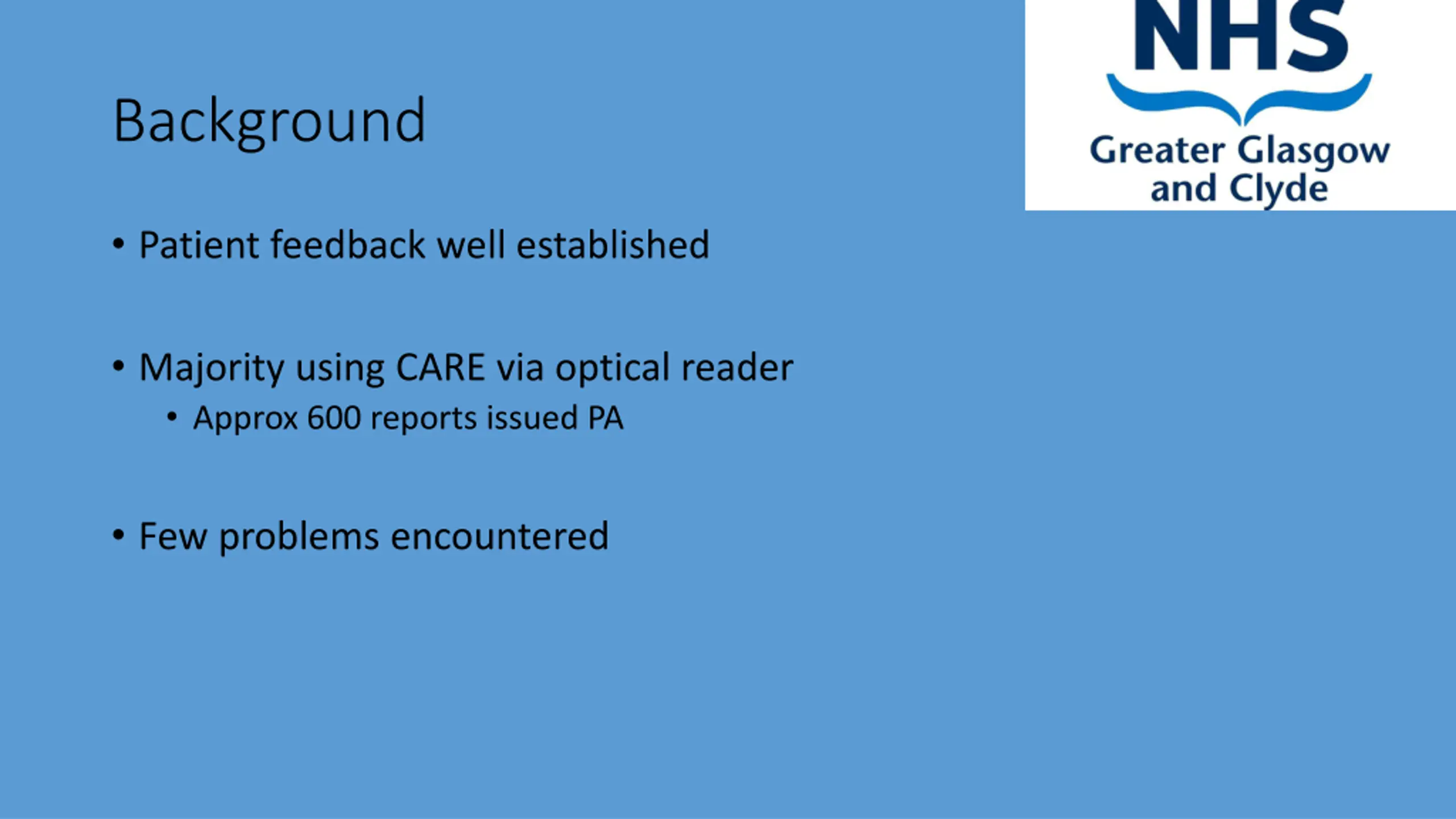 NHS
Greater Glasgow and Clyde

Background

• Patient feedback well established

• Majority using CARE via optical reader
 • Approx 600 reports issued PA

• Few problems encountered